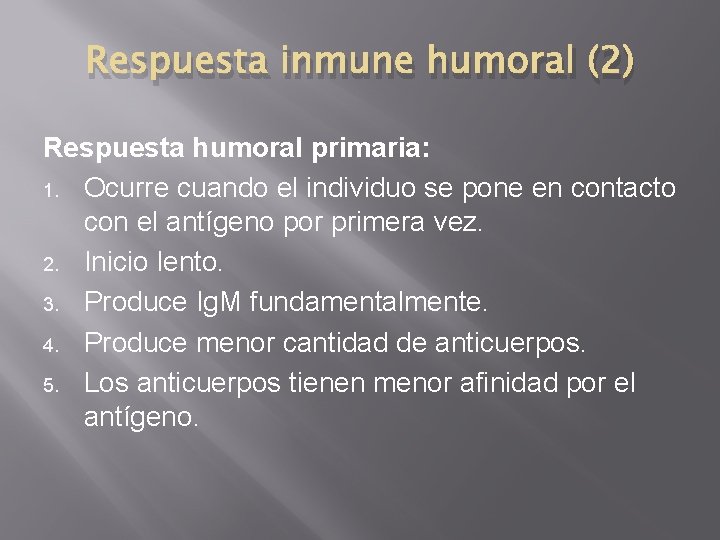 Respuesta inmune humoral (2)

Respuesta humoral primaria:

1. Ocurre cuando el individuo se pone en contacto con el antígeno por primera vez.
2. Inicio lento.
3. Produce IgM fundamentalmente.
4. Produce menor cantidad de anticuerpos.
5. Los anticuerpos tienen menor afinidad por el antígeno.